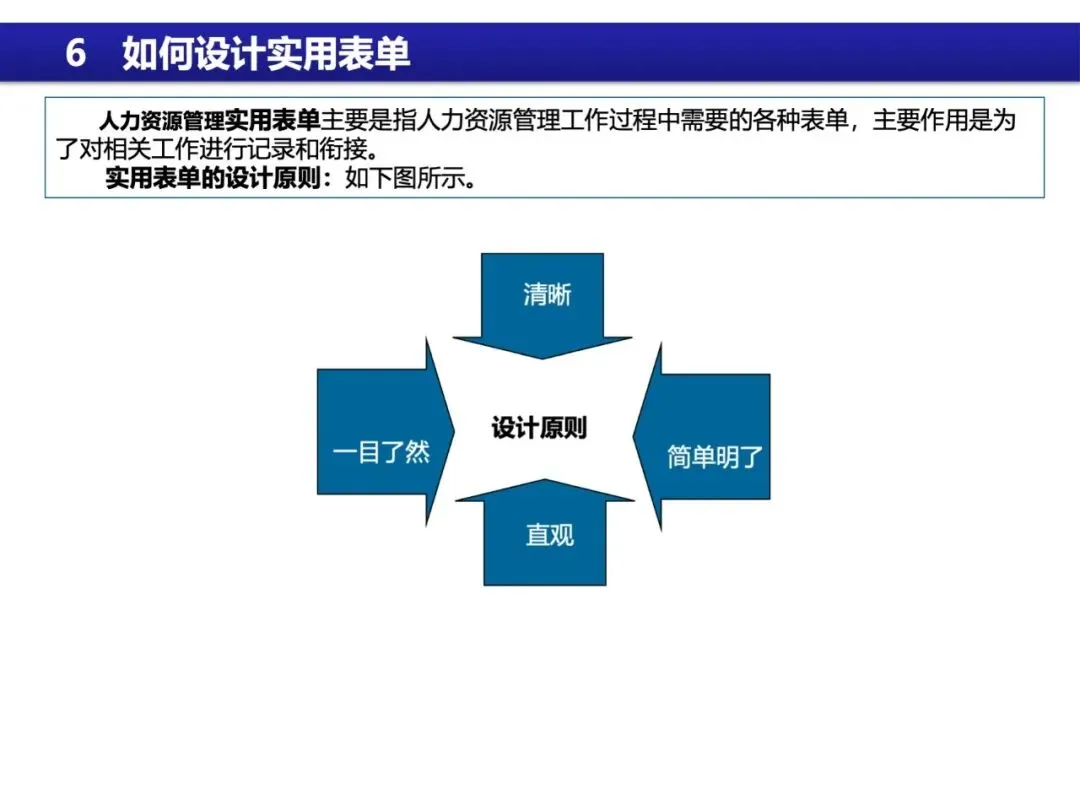 6 如何设计实用表单

人力资源管理实用表单主要是指人力资源管理工作过程中需要的各种表单，主要作用是为了对相关工作进行记录和衔接。

实用表单的设计原则：如下图所示。

清晰

一目了然

设计原则

简单明了

直观